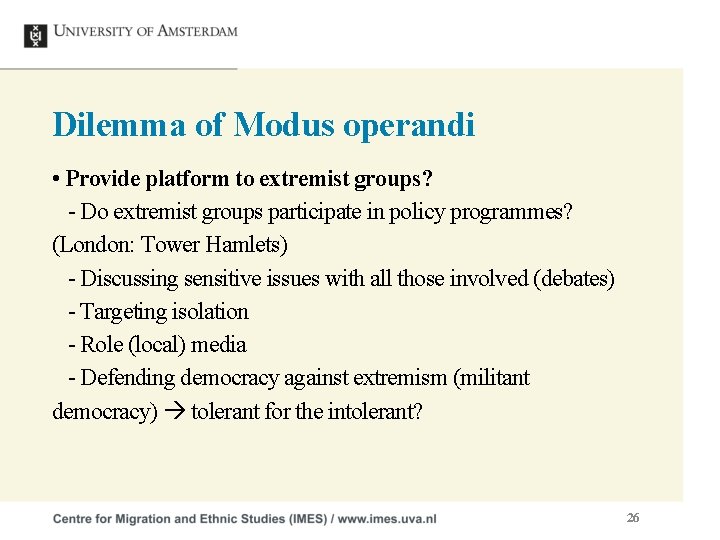 UNIVERSITY OF AMSTERDAM

Dilemma of Modus operandi

• Provide platform to extremist groups?

- Do extremist groups participate in policy programmes? (London: Tower Hamlets)

- Discussing sensitive issues with all those involved (debates)

- Targeting isolation

- Role (local) media

- Defending democracy against extremism (militant democracy) → tolerant for the intolerant?

Centre for Migration and Ethnic Studies (IMES) / www.imes.uva.nl

26